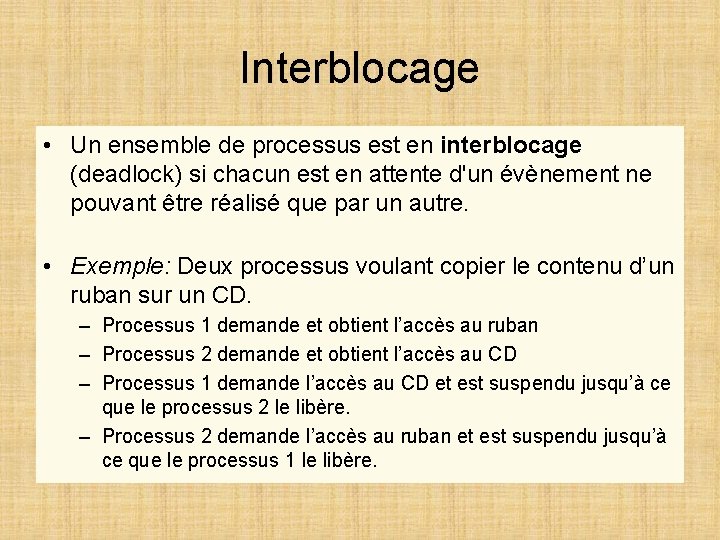 Interblocage

• Un ensemble de processus est en interblocage (deadlock) si chacun est en attente d'un évènement ne pouvant être réalisé que par un autre.

• Exemple: Deux processus voulant copier le contenu d’un ruban sur un CD.
– Processus 1 demande et obtient l’accès au ruban
– Processus 2 demande et obtient l’accès au CD
– Processus 1 demande l’accès au CD et est suspendu jusqu’à ce que le processus 2 le libère.
– Processus 2 demande l’accès au ruban et est suspendu jusqu’à ce que le processus 1 le libère.